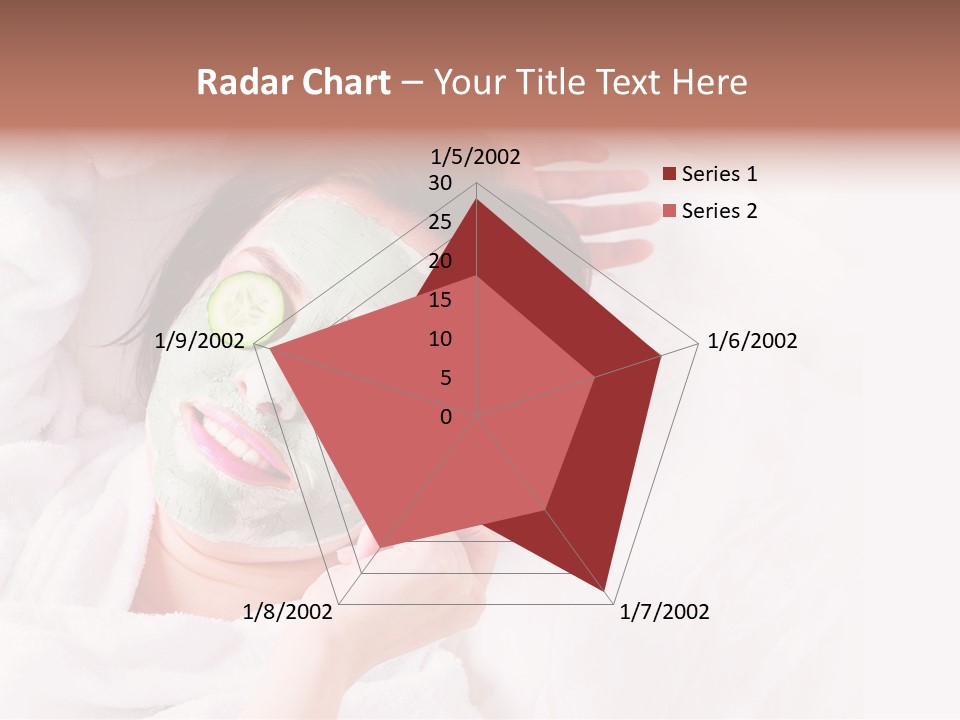 Radar Chart – Your Title Text Here

1/5/2002
30
25
20
15
10
5
0
1/6/2002
1/7/2002
1/8/2002
1/9/2002

Series 1
Series 2